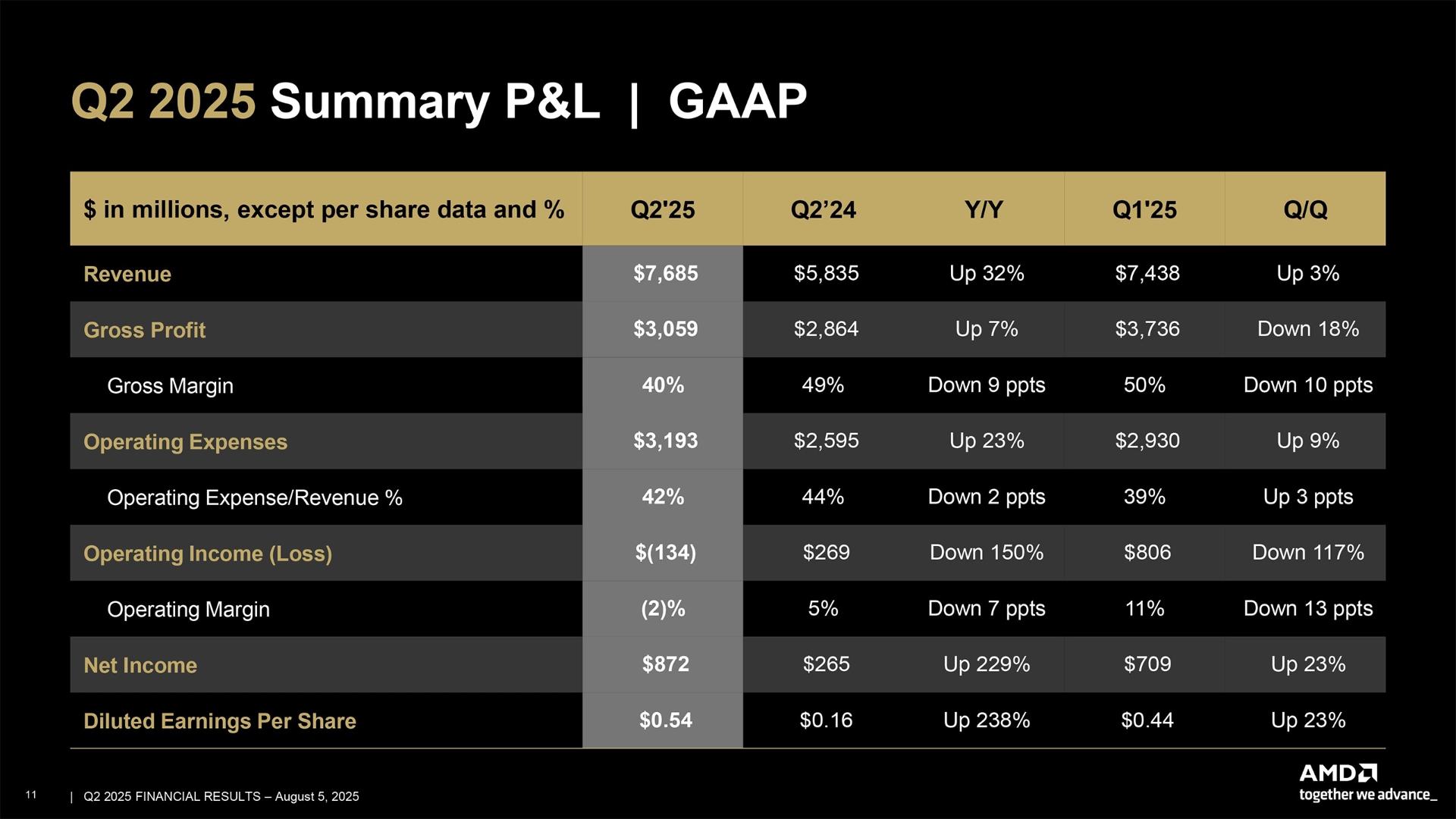 Q2 2025 Summary P&L | GAAP

| $ in millions, except per share data and % | Q2'25 | Q2'24 | Y/Y | Q1'25 | Q/Q |
|---|---|---|---|---|---|
| Revenue | $7,685 | $5,835 | Up 32% | $7,438 | Up 3% |
| Gross Profit | $3,059 | $2,864 | Up 7% | $3,736 | Down 18% |
| Gross Margin | 40% | 49% | Down 9 ppts | 50% | Down 10 ppts |
| Operating Expenses | $3,193 | $2,595 | Up 23% | $2,930 | Up 9% |
| Operating Expense/Revenue % | 42% | 44% | Down 2 ppts | 39% | Up 3 ppts |
| Operating Income (Loss) | $(134) | $269 | Down 150% | $806 | Down 117% |
| Operating Margin | (2)% | 5% | Down 7 ppts | 11% | Down 13 ppts |
| Net Income | $872 | $265 | Up 229% | $709 | Up 23% |
| Diluted Earnings Per Share | $0.54 | $0.16 | Up 238% | $0.44 | Up 23% |

11 | Q2 2025 FINANCIAL RESULTS – August 5, 2025

AMD
together we advance_